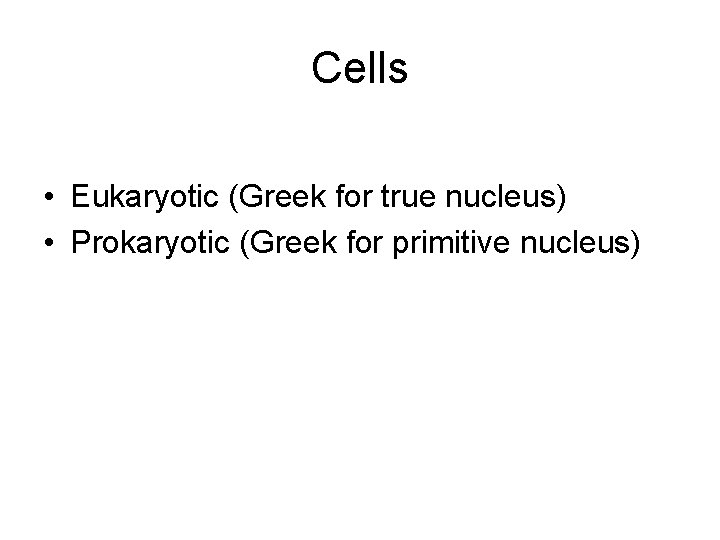 Cells

• Eukaryotic (Greek for true nucleus)
• Prokaryotic (Greek for primitive nucleus)